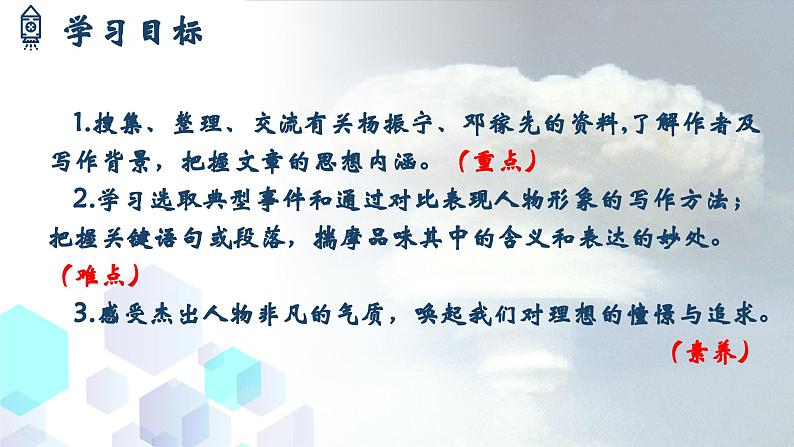 学习目标

1.搜集、整理、交流有关杨振宁、邓稼先的资料,了解作者及写作背景，把握文章的思想内涵。（重点）

2.学习选取典型事件和通过对比表现人物形象的写作方法；把握关键语句或段落，揣摩品味其中的含义和表达的妙处。（难点）

3.感受杰出人物非凡的气质，唤起我们对理想的憧憬与追求。（素养）